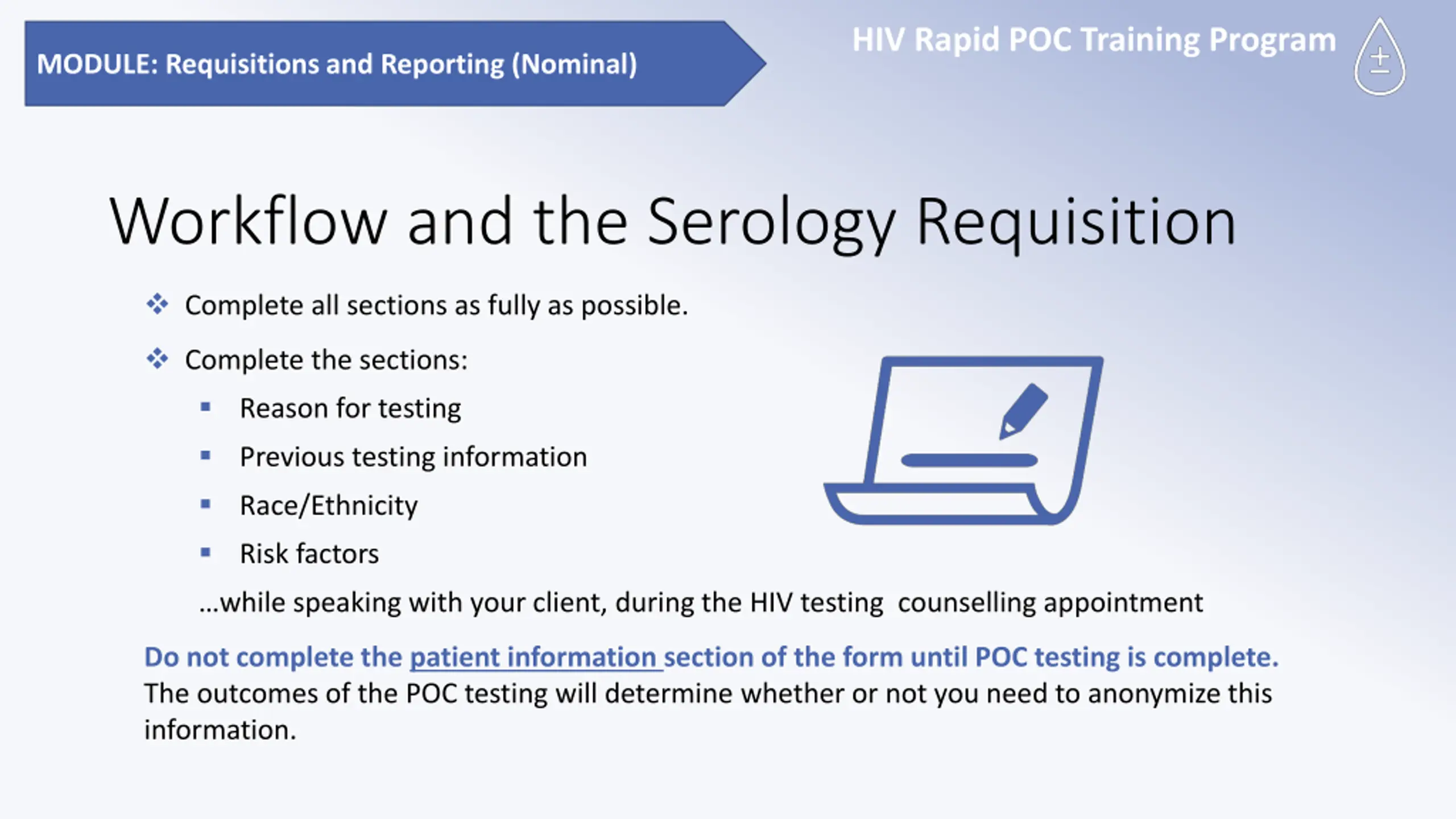 MODULE: Requisitions and Reporting (Nominal)

HIV Rapid POC Training Program

Workflow and the Serology Requisition

❖ Complete all sections as fully as possible.

❖ Complete the sections:

▪ Reason for testing

▪ Previous testing information

▪ Race/Ethnicity

▪ Risk factors

...while speaking with your client, during the HIV testing counselling appointment

Do not complete the patient information section of the form until POC testing is complete. The outcomes of the POC testing will determine whether or not you need to anonymize this information.